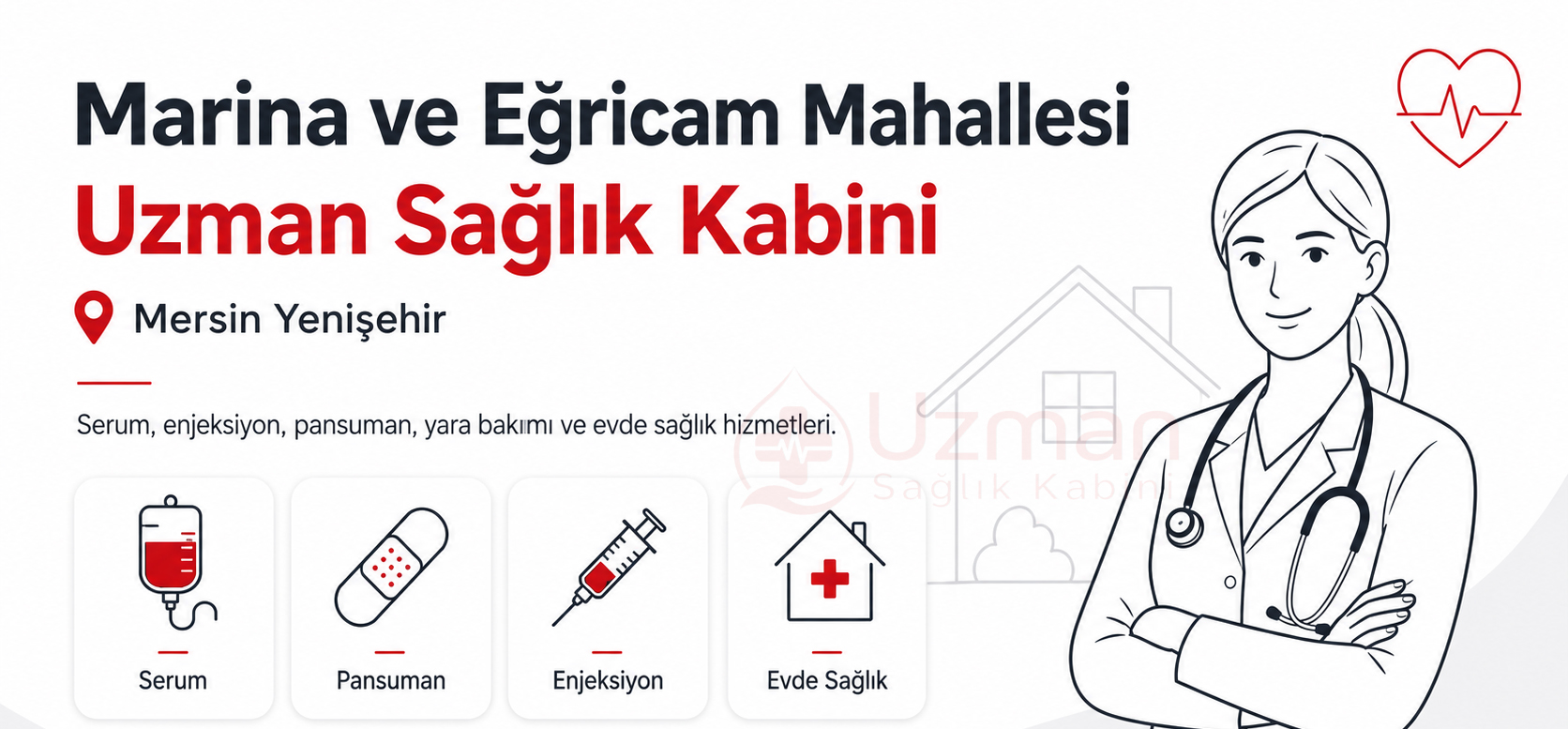 Marina ve Eğricam Mahallesi
Uzman Sağlık Kabini

Mersin Yenişehir

Serum, enjeksiyon, pansuman, yara bakımı ve evde sağlık hizmetleri.

Uzman
Sağlık Kabini

Serum

Pansuman

Enjeksiyon

Evde Sağlık